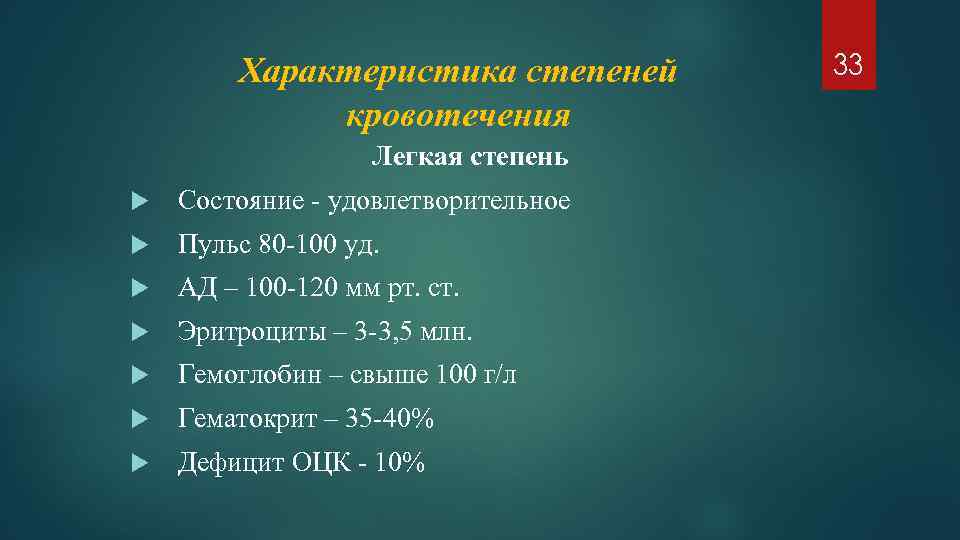 Характеристика степеней кровотечения

33

Легкая степень

Состояние - удовлетворительное

Пульс 80-100 уд.

АД – 100-120 мм рт. ст.

Эритроциты – 3-3,5 млн.

Гемоглобин – свыше 100 г/л

Гематокрит – 35-40%

Дефицит ОЦК - 10%